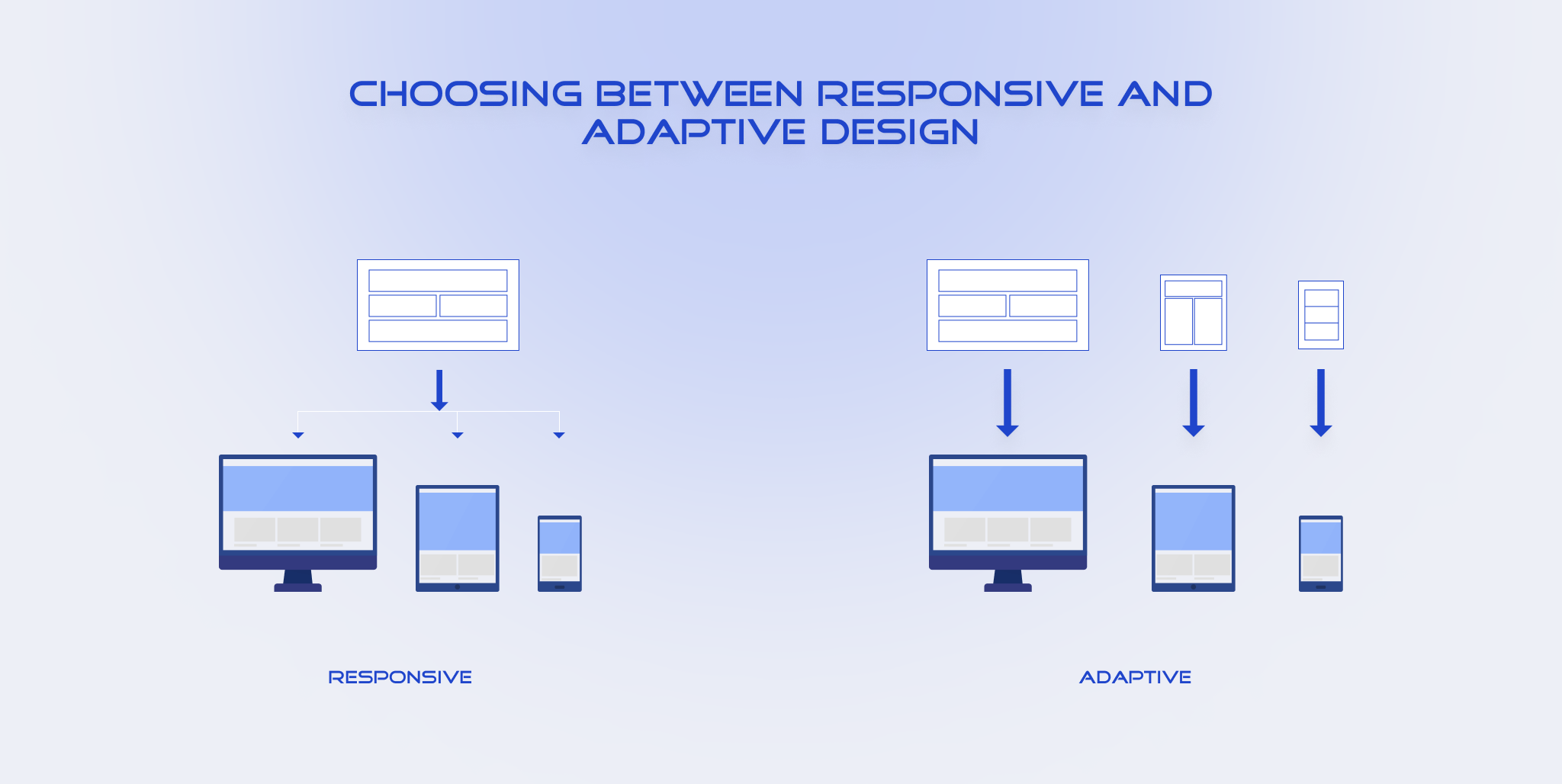 CHOOSING BETWEEN RESPONSIVE AND ADAPTIVE DESIGN

RESPONSIVE

ADAPTIVE